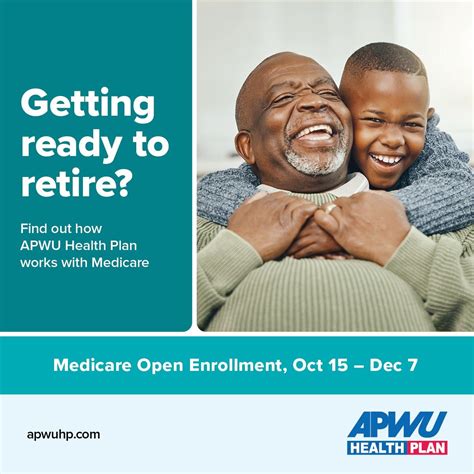 Getting ready to retire?

Find out how APWU Health Plan works with Medicare

Medicare Open Enrollment, Oct 15 – Dec 7

apwuhp.com

APWU
HEALTH PLAN